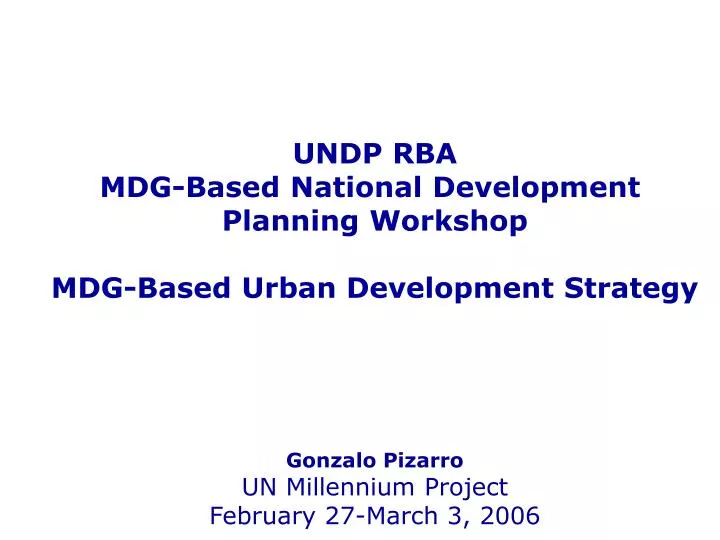 UNDP RBA
MDG-Based National Development Planning Workshop

MDG-Based Urban Development Strategy

Gonzalo Pizarro
UN Millennium Project
February 27-March 3, 2006